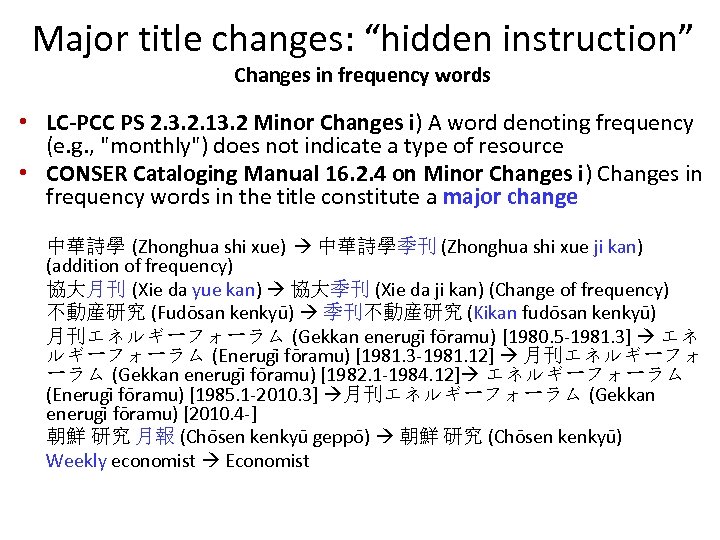 Major title changes: “hidden instruction”

Changes in frequency words

• LC-PCC PS 2.3.2.13.2 Minor Changes i) A word denoting frequency (e.g., "monthly") does not indicate a type of resource

• CONSER Cataloging Manual 16.2.4 on Minor Changes i) Changes in frequency words in the title constitute a major change

中華詩學 (Zhonghua shi xue) → 中華詩學季刊 (Zhonghua shi xue ji kan) (addition of frequency)

協大月刊 (Xie da yue kan) → 協大季刊 (Xie da ji kan) (Change of frequency)

不動産研究 (Fudōsan kenkyū) → 季刊不動産研究 (Kikan fudōsan kenkyū)

月刊エネルギーフォーラム (Gekkan enerugī fōramu) [1980.5-1981.3] → エネルギーフォーラム (Enerugī fōramu) [1981.3-1981.12] → 月刊エネルギーフォーラム (Gekkan enerugī fōramu) [1982.1-1984.12]→ エネルギーフォーラム (Enerugī fōramu) [1985.1-2010.3] →月刊エネルギーフォーラム (Gekkan enerugī fōramu) [2010.4-]

朝鮮 研究 月報 (Chōsen kenkyū geppō) → 朝鮮 研究 (Chōsen kenkyū)

Weekly economist → Economist